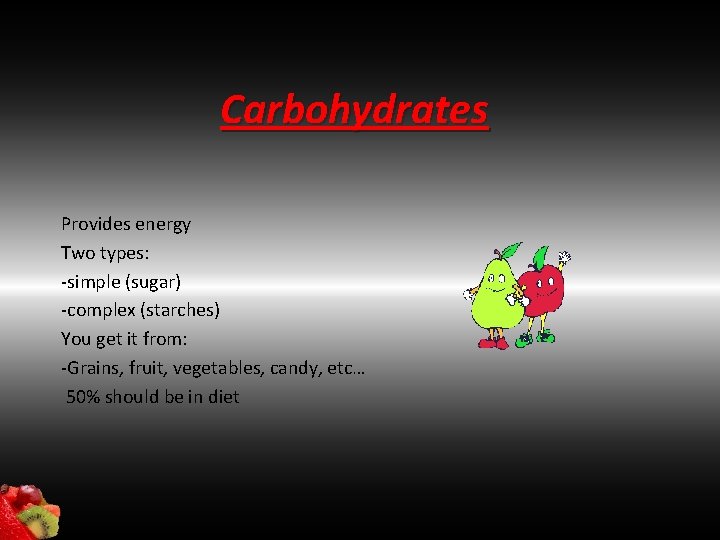 Carbohydrates

Provides energy
Two types:
-simple (sugar)
-complex (starches)
You get it from:
-Grains, fruit, vegetables, candy, etc…
50% should be in diet